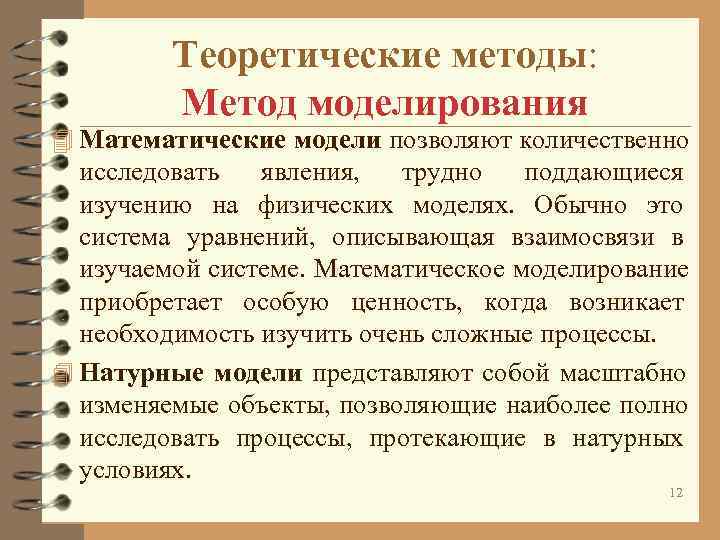 Теоретические методы:
Метод моделирования

Математические модели позволяют количественно исследовать явления, трудно поддающиеся изучению на физических моделях. Обычно это система уравнений, описывающая взаимосвязи в изучаемой системе. Математическое моделирование приобретает особую ценность, когда возникает необходимость изучить очень сложные процессы.

Натурные модели представляют собой масштабно изменяемые объекты, позволяющие наиболее полно исследовать процессы, протекающие в натурных условиях.

12